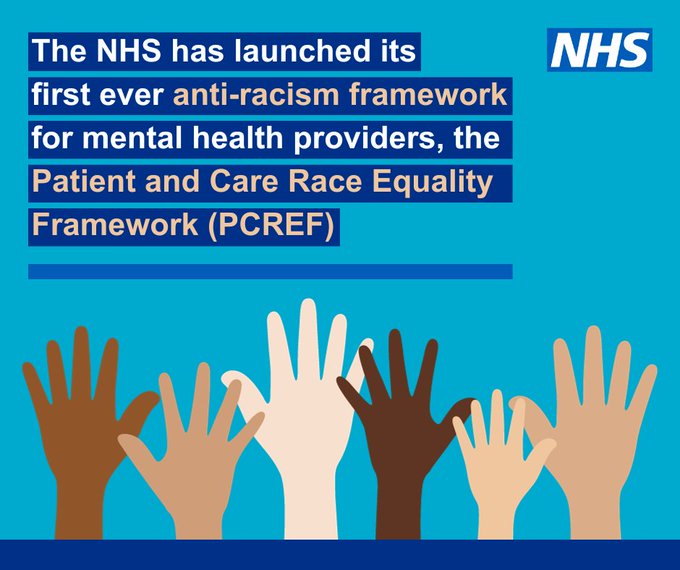 The NHS has launched its first ever anti-racism framework for mental health providers, the Patient and Care Race Equality Framework (PCREF)

NHS